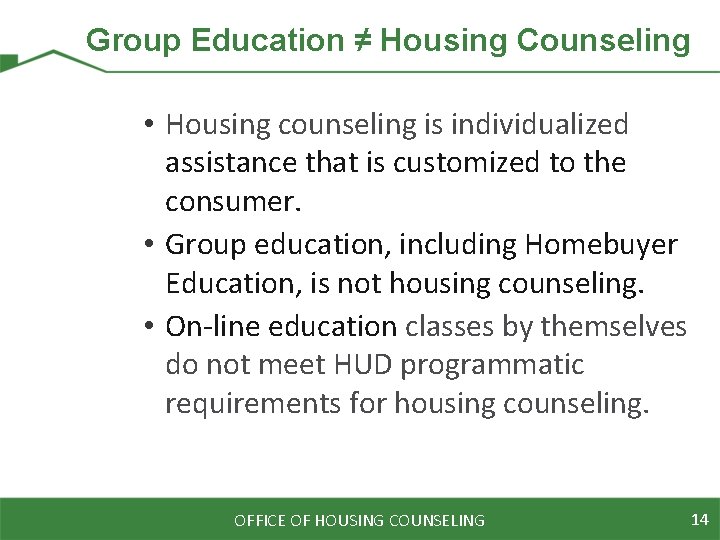 Group Education ≠ Housing Counseling

• Housing counseling is individualized assistance that is customized to the consumer.

• Group education, including Homebuyer Education, is not housing counseling.

• On-line education classes by themselves do not meet HUD programmatic requirements for housing counseling.

OFFICE OF HOUSING COUNSELING

14